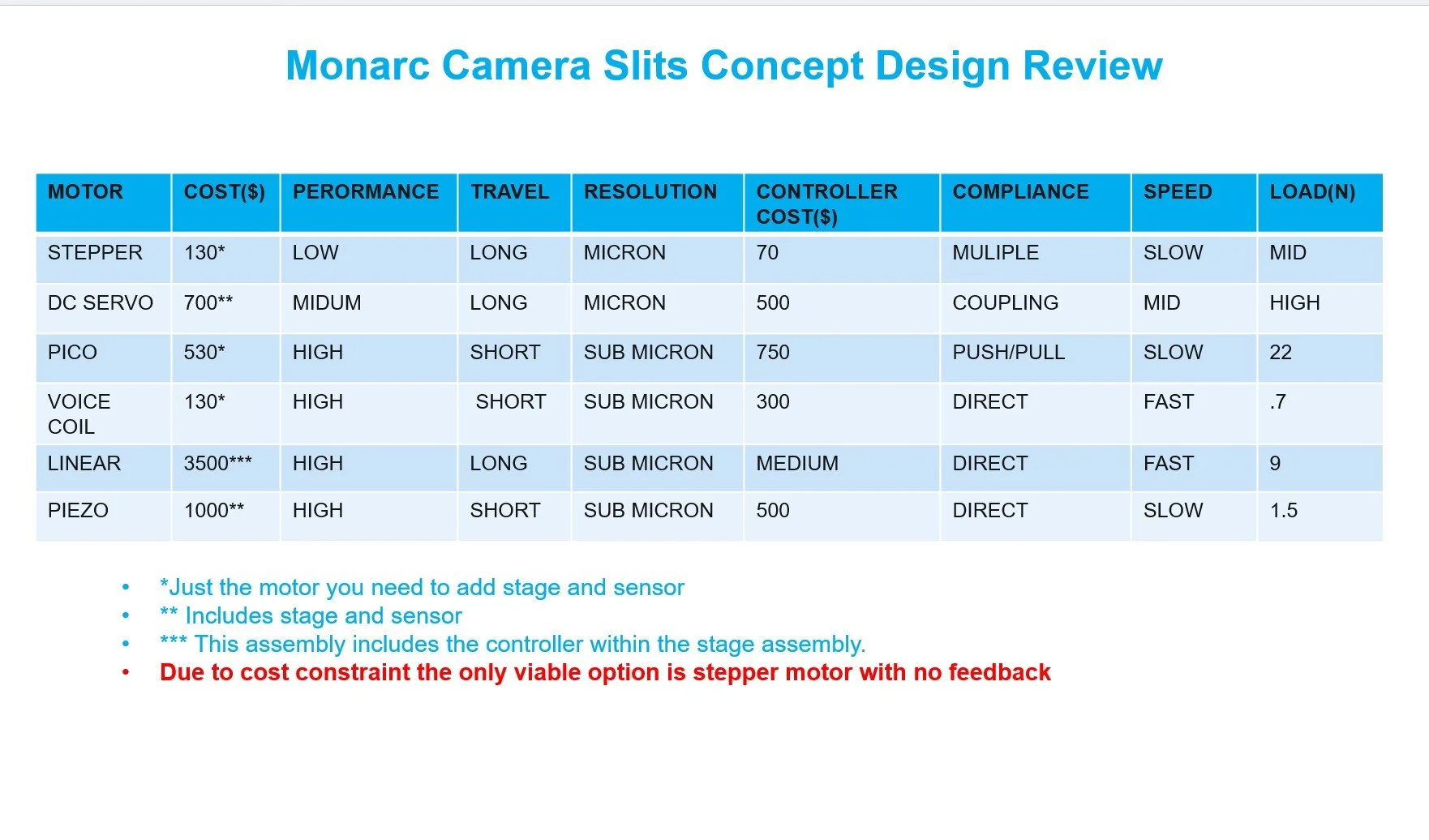 Monarc Camera Slits Concept Design Review

| MOTOR | COST($) | PERORMANCE | TRAVEL | RESOLUTION | CONTROLLER COST($) | COMPLIANCE | SPEED | LOAD(N) |
|---|---|---|---|---|---|---|---|---|
| STEPPER | 130* | LOW | LONG | MICRON | 70 | MULIPLE | SLOW | MID |
| DC SERVO | 700** | MIDUM | LONG | MICRON | 500 | COUPLING | MID | HIGH |
| PICO | 530* | HIGH | SHORT | SUB MICRON | 750 | PUSH/PULL | SLOW | 22 |
| VOICE COIL | 130* | HIGH | SHORT | SUB MICRON | 300 | DIRECT | FAST | .7 |
| LINEAR | 3500*** | HIGH | LONG | SUB MICRON | MEDIUM | DIRECT | FAST | 9 |
| PIEZO | 1000** | HIGH | SHORT | SUB MICRON | 500 | DIRECT | SLOW | 1.5 |

• *Just the motor you need to add stage and sensor
• ** Includes stage and sensor
• *** This assembly includes the controller within the stage assembly.
• Due to cost constraint the only viable option is stepper motor with no feedback